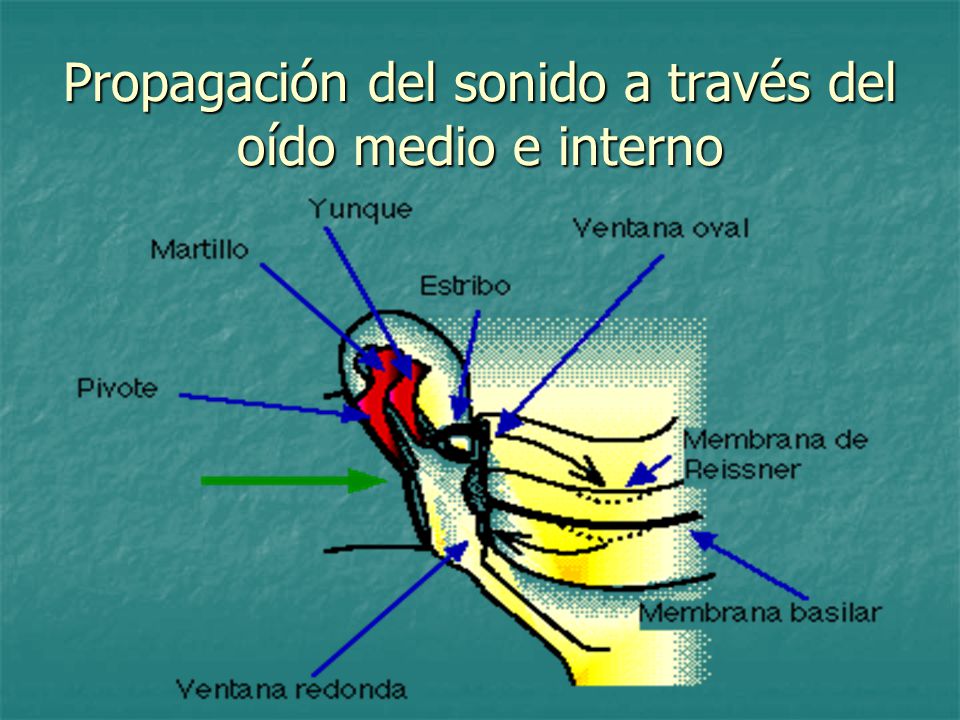 Propagación del sonido a través del oído medio e interno

Yunque

Martillo

Ventana oval

Estribo

Pivote

Membrana de Reissner

Membrana basilar

Ventana redonda